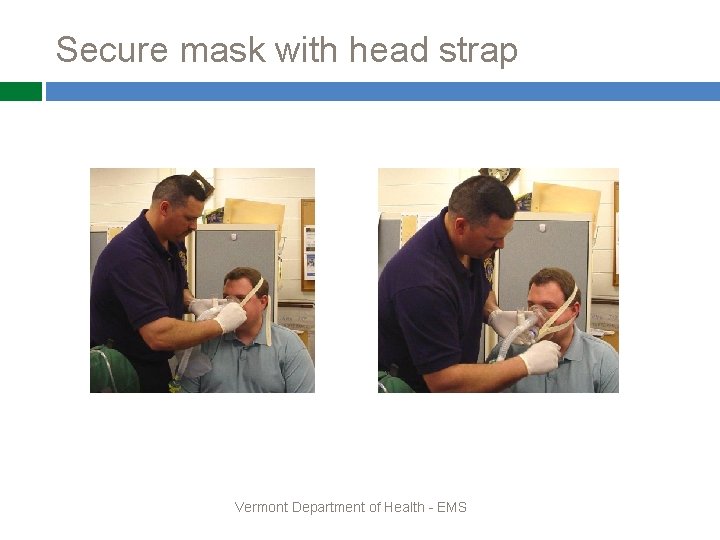 Secure mask with head strap

Vermont Department of Health - EMS